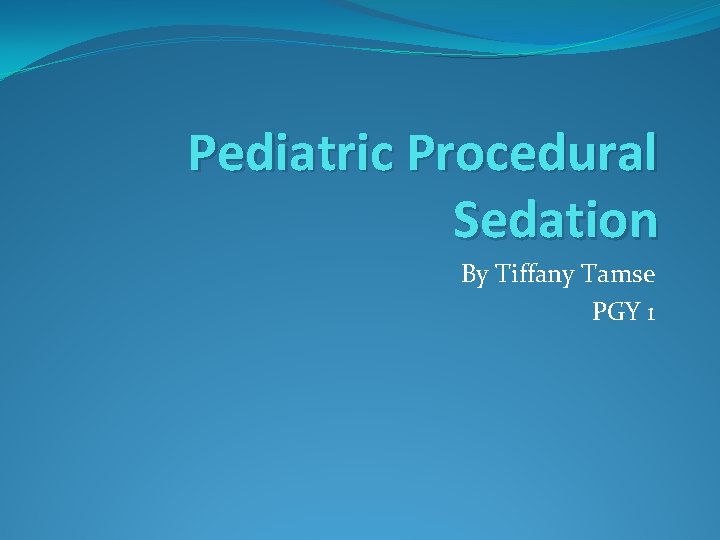 Pediatric Procedural Sedation

By Tiffany Tamse
PGY 1